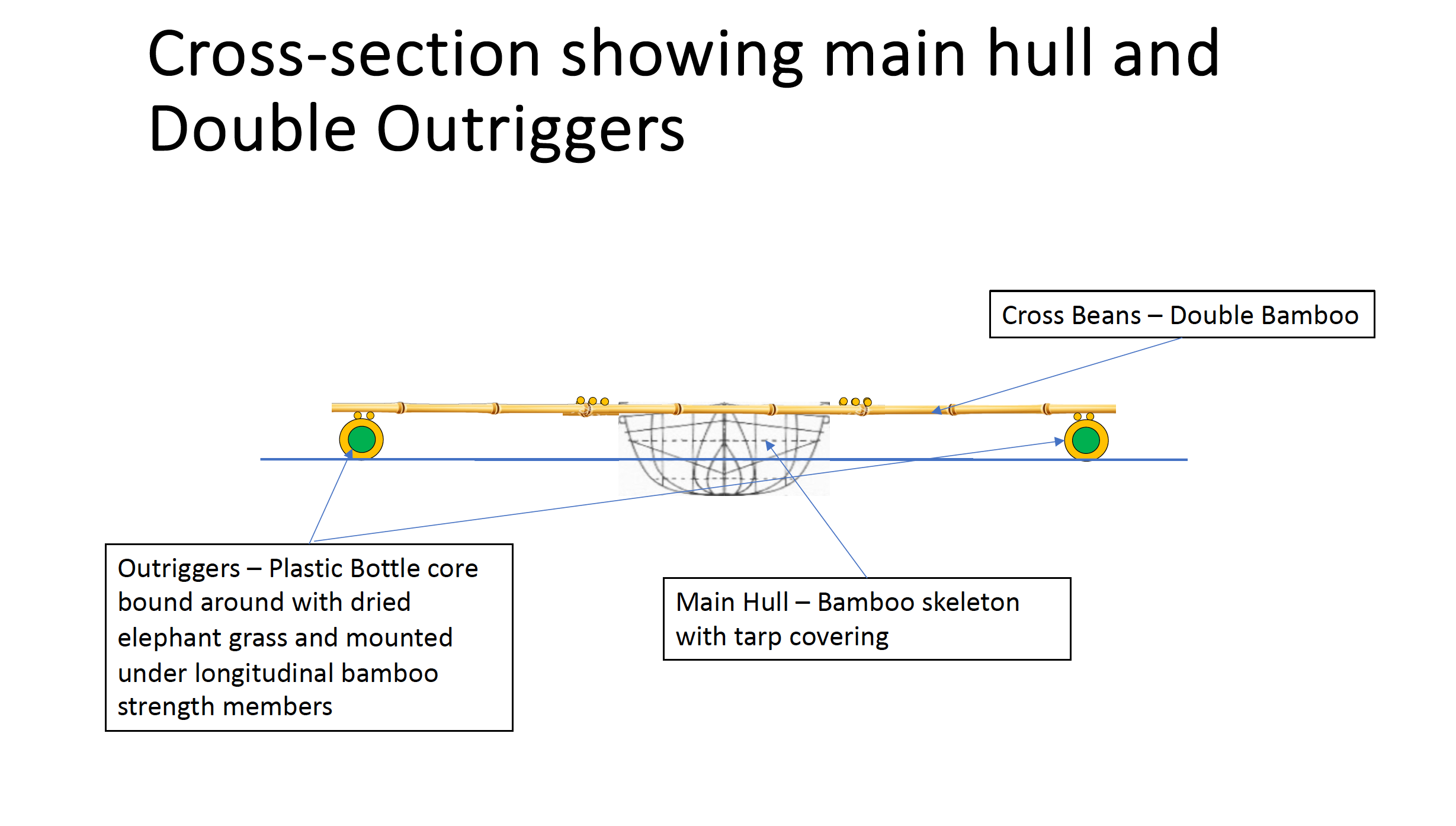 Cross-section showing main hull and Double Outriggers

Cross Beans – Double Bamboo

Outriggers – Plastic Bottle core bound around with dried elephant grass and mounted under longitudinal bamboo strength members

Main Hull – Bamboo skeleton with tarp covering